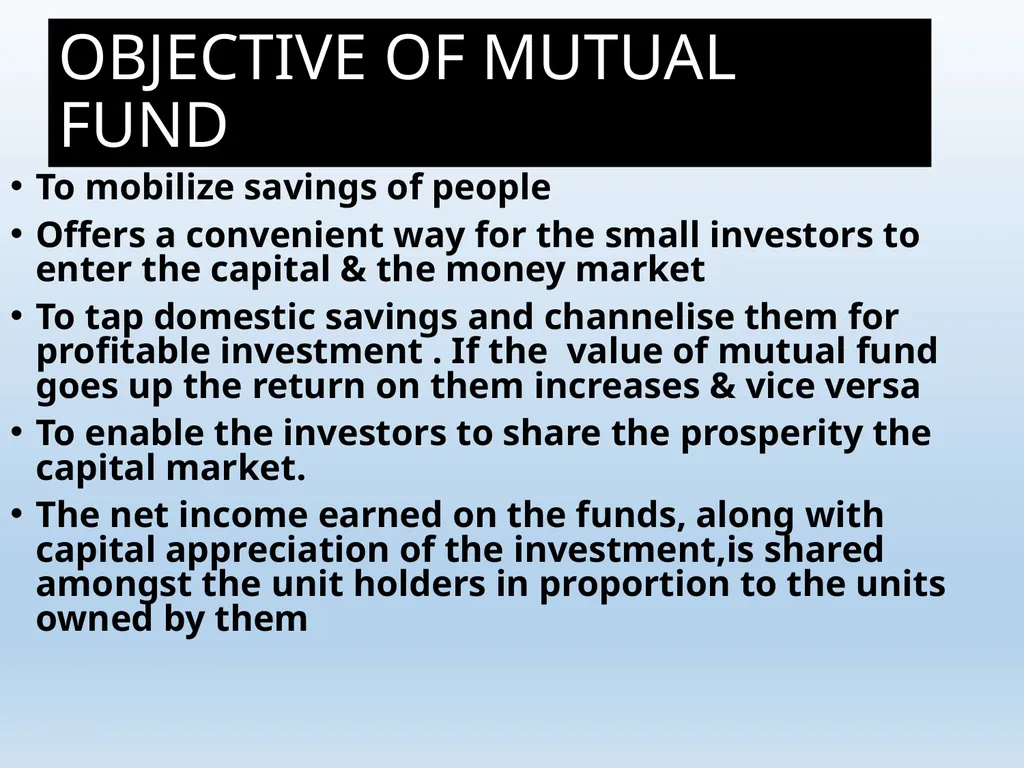 OBJECTIVE OF MUTUAL FUND

• To mobilize savings of people
• Offers a convenient way for the small investors to enter the capital & the money market
• To tap domestic savings and channelise them for profitable investment . If the value of mutual fund goes up the return on them increases & vice versa
• To enable the investors to share the prosperity the capital market.
• The net income earned on the funds, along with capital appreciation of the investment,is shared amongst the unit holders in proportion to the units owned by them